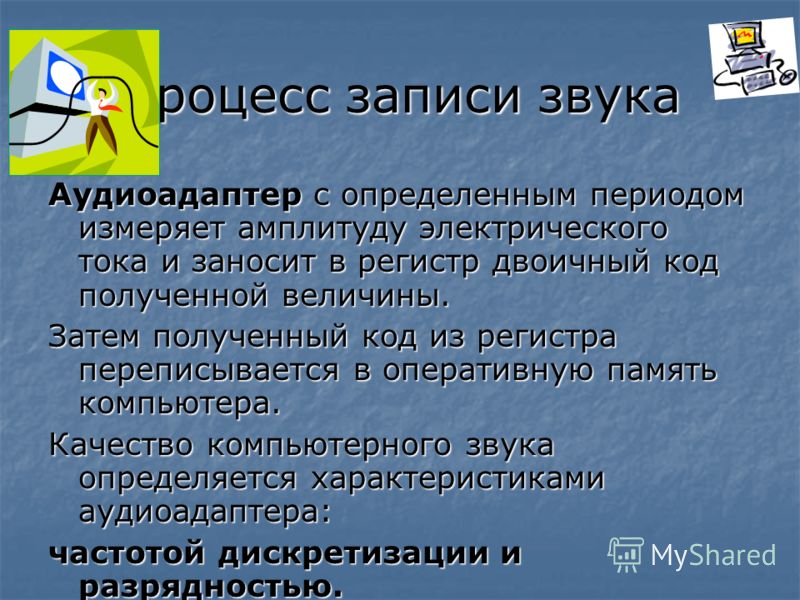 роцесс записи звука

Аудиоадаптер с определенным периодом измеряет амплитуду электрического тока и заносит в регистр двоичный код полученной величины.

Затем полученный код из регистра переписывается в оперативную память компьютера.

Качество компьютерного звука определяется характеристиками аудиоадаптера:

частотой дискретизации и разрядностью.

MyShared